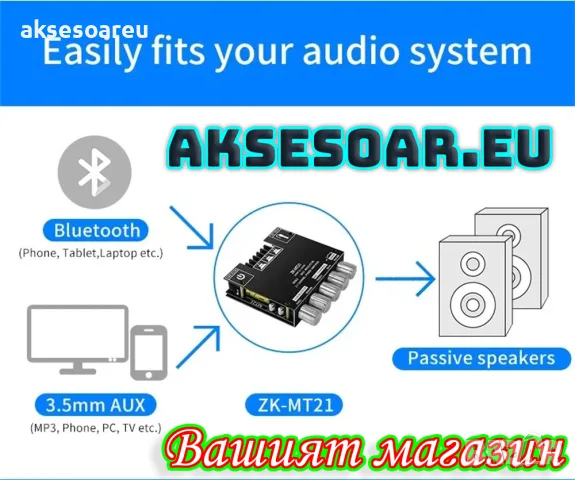 aksesoareu

Easily fits your audio system

AKSESOAR.EU

Bluetooth

(Phone, Tablet,Laptop etc.)

3.5mm AUX

(MP3, Phone, PC, TV etc.)

ZK-MT21

Passive speakers

Вашият магазин